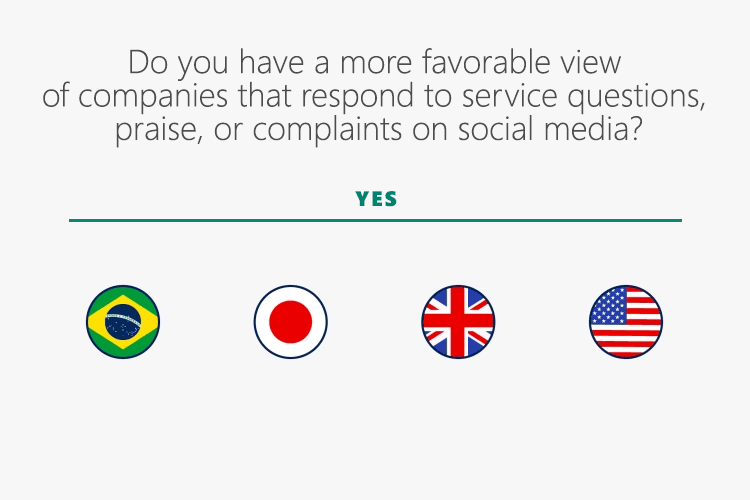 Do you have a more favorable view of companies that respond to service questions, praise, or complaints on social media?

YES